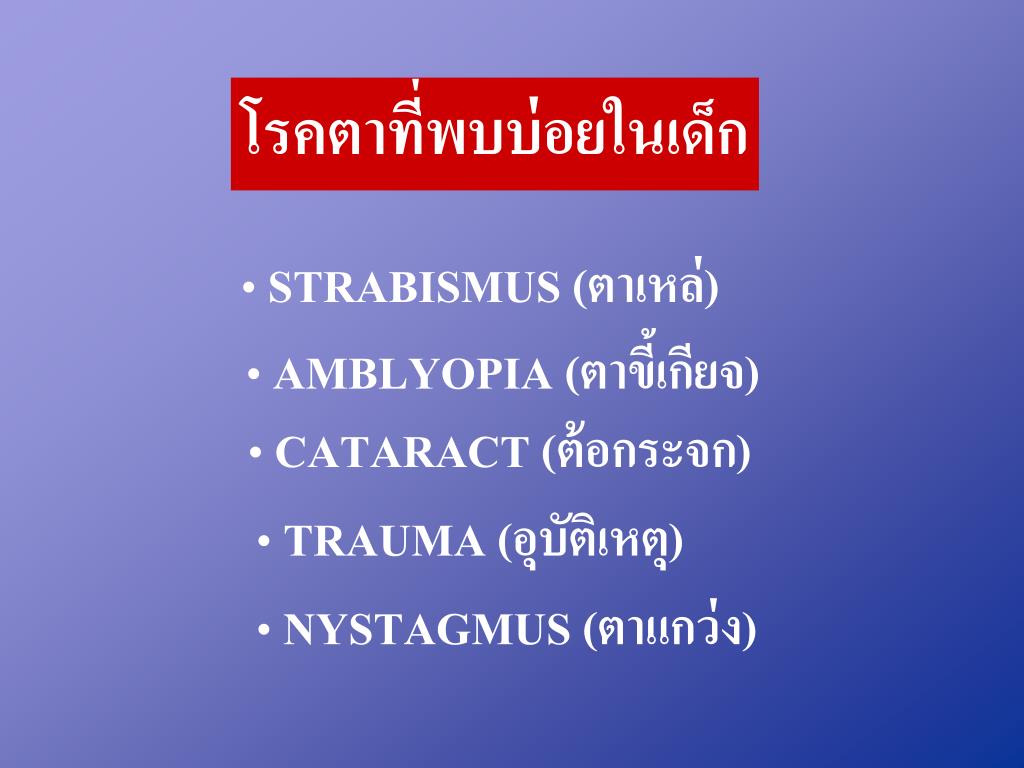 โรคตาที่พบบ่อยในเด็ก

• STRABISMUS (ตาเหล่)

• AMBLYOPIA (ตาขี้เกียจ)

• CATARACT (ต้อกระจก)

• TRAUMA (อุบัติเหตุ)

• NYSTAGMUS (ตาแกว่ง)